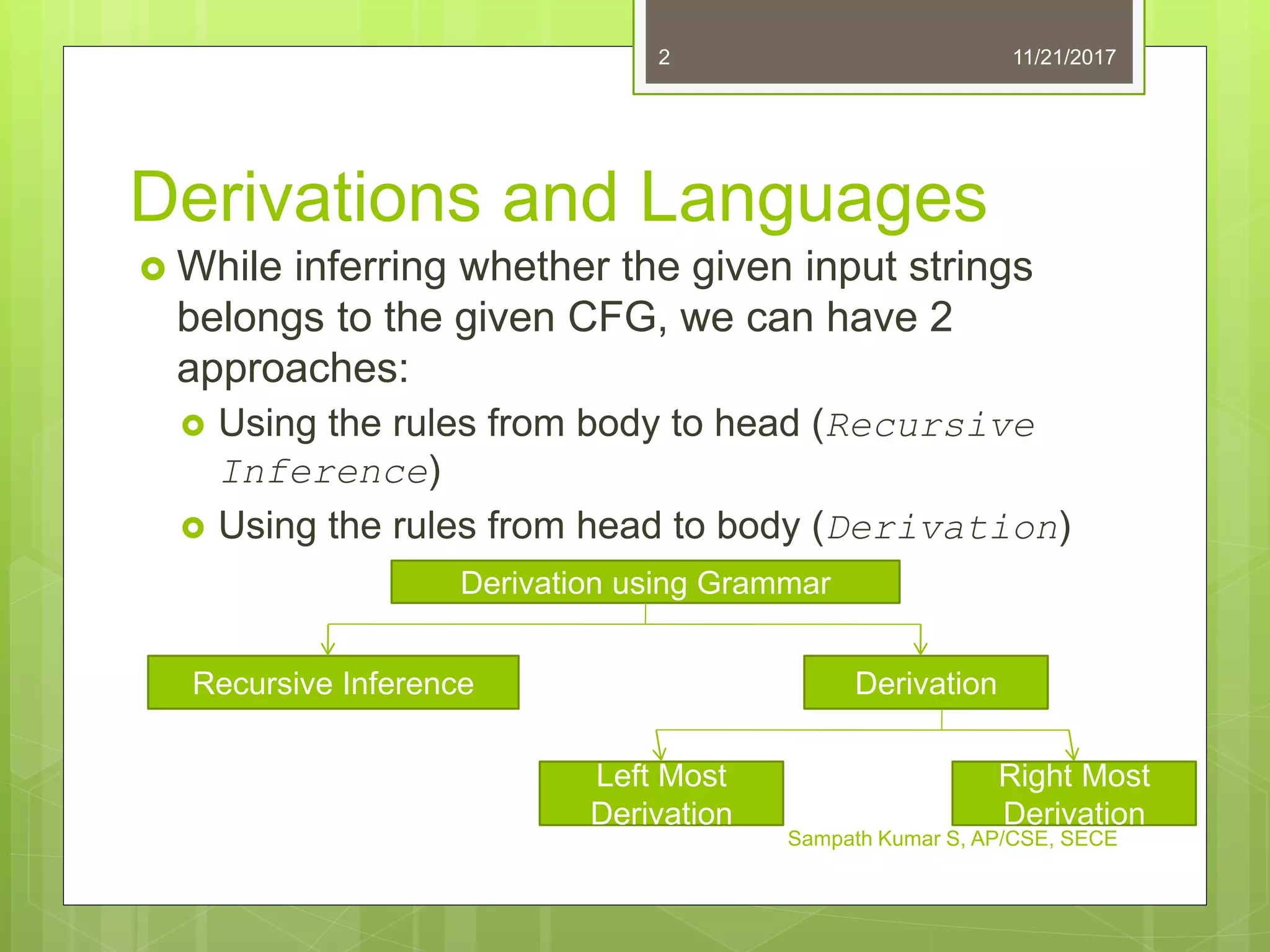 2

11/21/2017

Derivations and Languages

While inferring whether the given input strings belongs to the given CFG, we can have 2 approaches:

Using the rules from body to head (Recursive Inference)

Using the rules from head to body (Derivation)

Derivation using Grammar

Recursive Inference

Derivation

Left Most Derivation

Right Most Derivation

Sampath Kumar S, AP/CSE, SECE